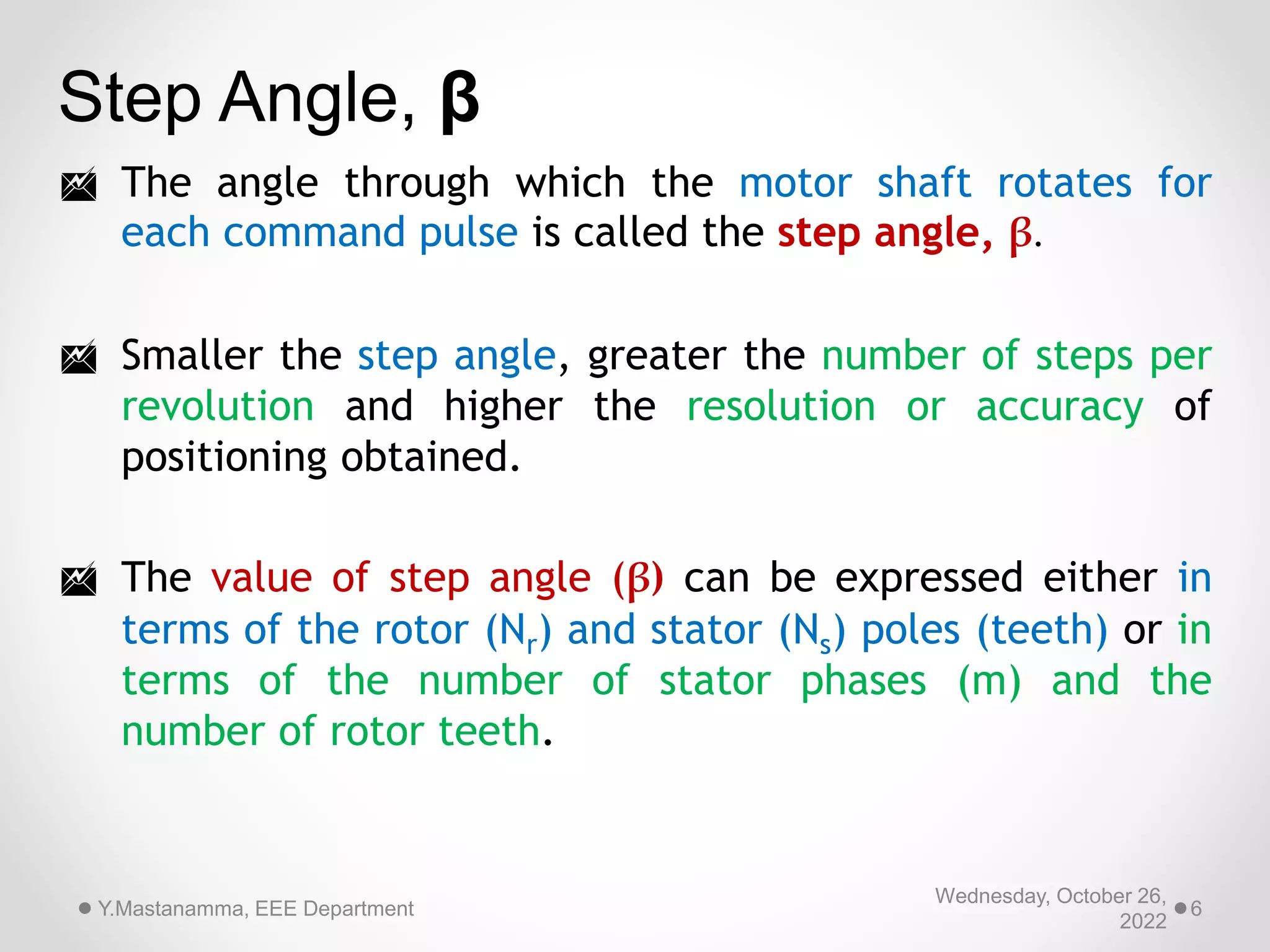 Step Angle, β

The angle through which the motor shaft rotates for each command pulse is called the step angle, β.

Smaller the step angle, greater the number of steps per revolution and higher the resolution or accuracy of positioning obtained.

The value of step angle (β) can be expressed either in terms of the rotor ($N_r$) and stator ($N_s$) poles (teeth) or in terms of the number of stator phases (m) and the number of rotor teeth.

Y.Mastanamma, EEE Department

Wednesday, October 26, 2022

6